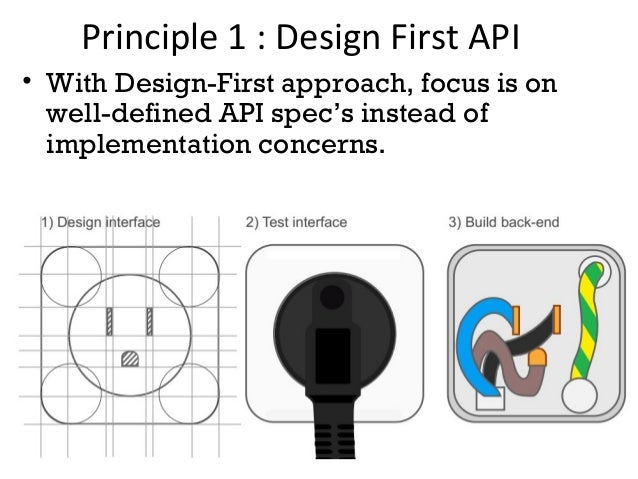 Principle 1 : Design First API

• With Design-First approach, focus is on well-defined API spec's instead of implementation concerns.

1) Design interface

2) Test interface

3) Build back-end